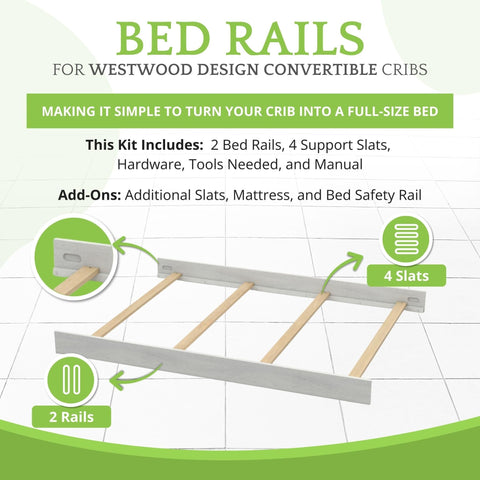 BED RAILS
FOR WESTWOOD DESIGN CONVERTIBLE CRIBS

MAKING IT SIMPLE TO TURN YOUR CRIB INTO A FULL-SIZE BED

This Kit Includes: 2 Bed Rails, 4 Support Slats, Hardware, Tools Needed, and Manual

Add-Ons: Additional Slats, Mattress, and Bed Safety Rail

4 Slats

2 Rails